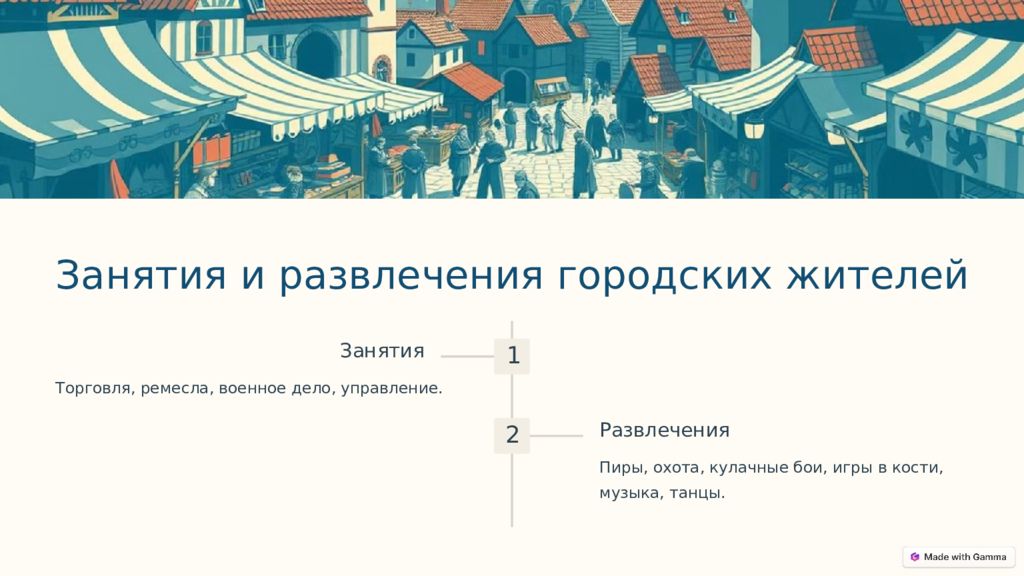 Занятия и развлечения городских жителей

Занятия

1

Торговля, ремесла, военное дело, управление.

2

Развлечения

Пиры, охота, кулачные бои, игры в кости, музыка, танцы.

Made with Gamma